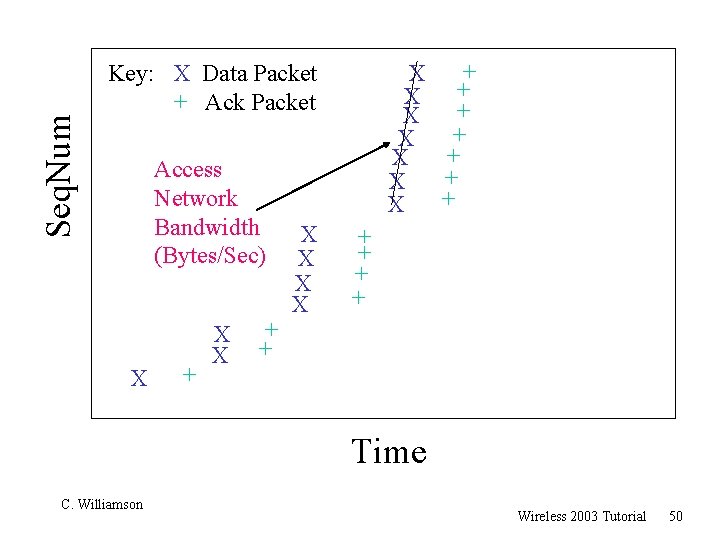 SeqNum

Key: X Data Packet
+ Ack Packet

Access Network Bandwidth (Bytes/Sec)

Time

C. Williamson

Wireless 2003 Tutorial 50